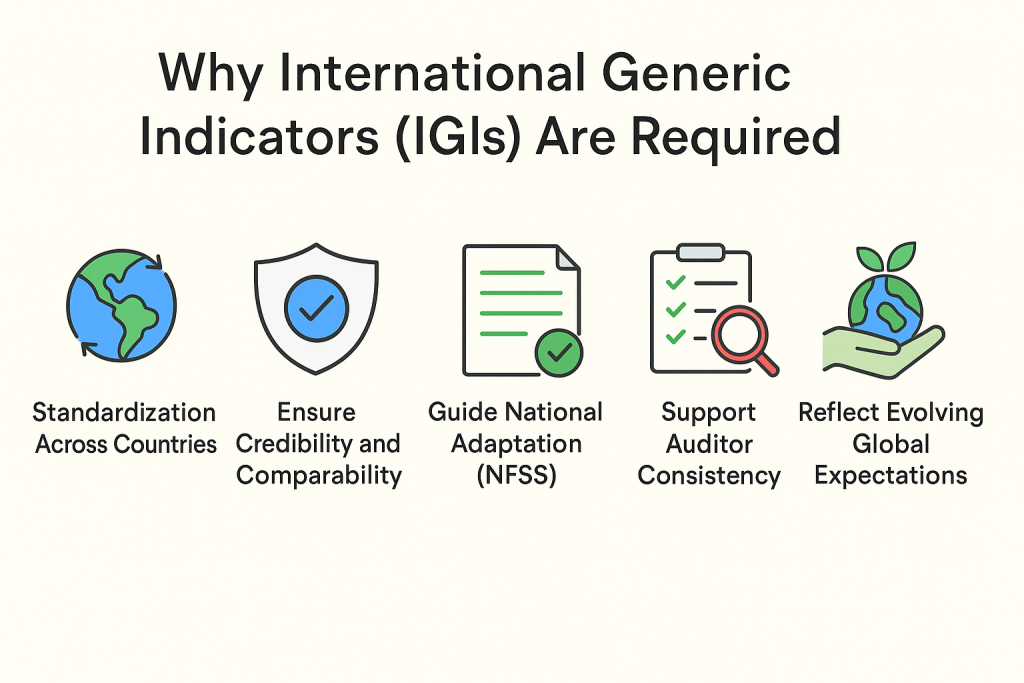 Why International Generic Indicators (IGIs) Are Required

Standardization Across Countries

Ensure Credibility and Comparability

Guide National Adaptation (NFSS)

Support Auditor Consistency

Reflect Evolving Global Expectations